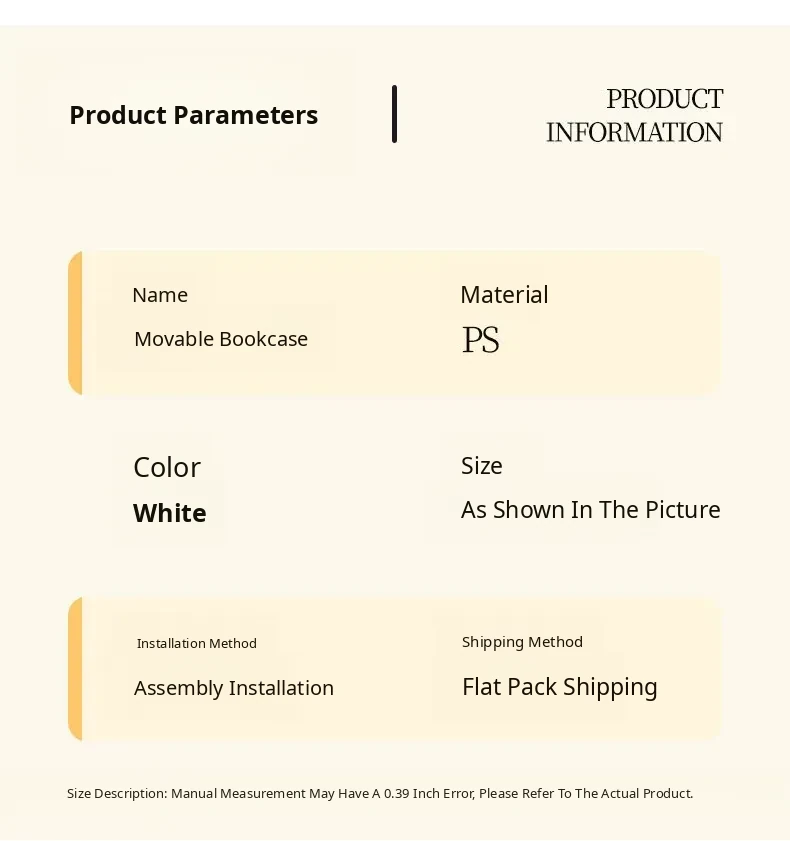 Product Parameters

PRODUCT INFORMATION

Name
Movable Bookcase

Material
PS

Color
White

Size
As Shown In The Picture

Installation Method
Assembly Installation

Shipping Method
Flat Pack Shipping

Size Description: Manual Measurement May Have A 0.39 Inch Error, Please Refer To The Actual Product.